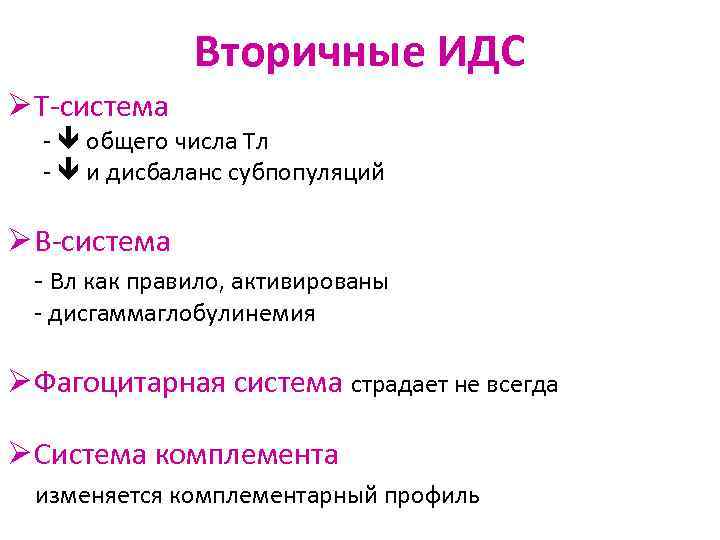 Вторичные ИДС

➢Т-система
- ↓ общего числа Тл
- ↓ и дисбаланс субпопуляций

➢В-система
- Вл как правило, активированы
- дисгаммаглобулинемия

➢Фагоцитарная система страдает не всегда

➢Система комплемента
изменяется комплементарный профиль